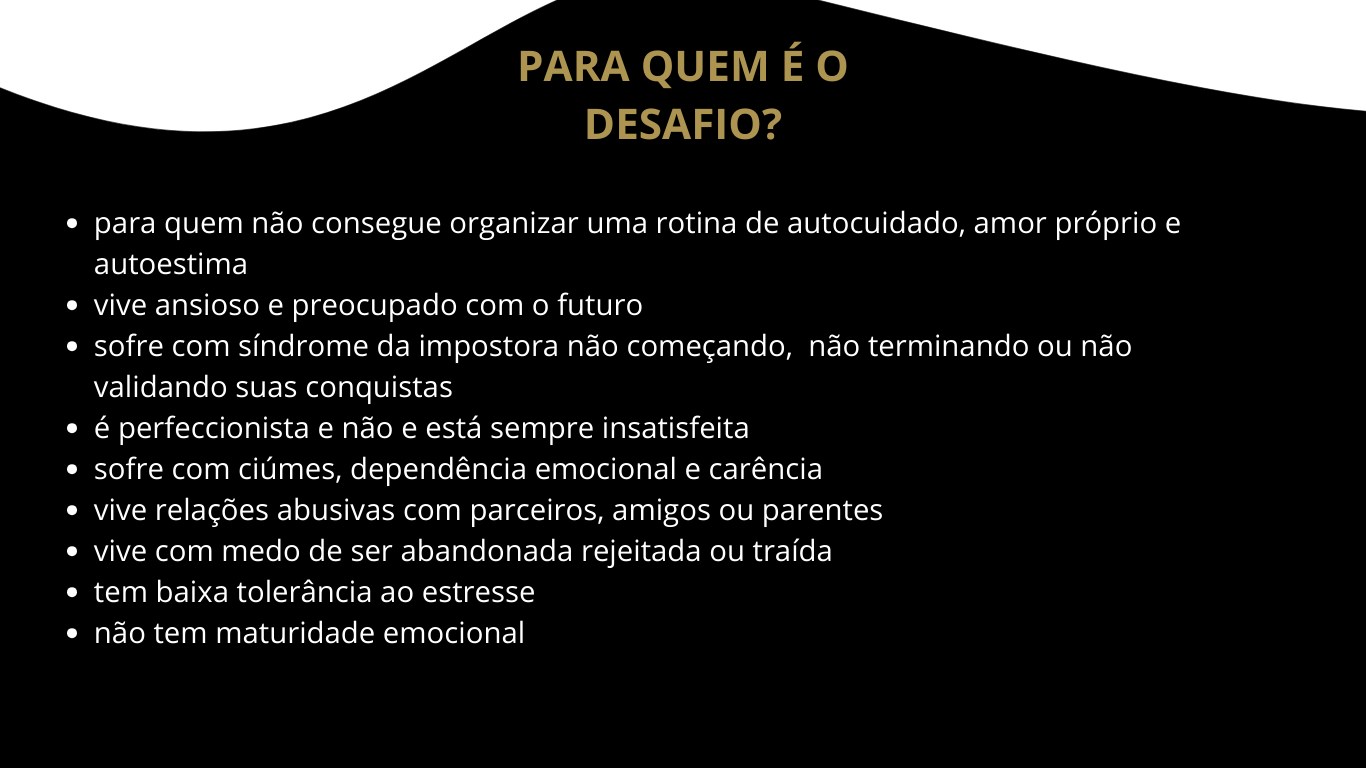 PARA QUEM É O DESAFIO?

- para quem não consegue organizar uma rotina de autocuidado, amor próprio e autoestima
- vive ansioso e preocupado com o futuro
- sofre com síndrome da impostora não começando,  não terminando ou não validando suas conquistas
- é perfeccionista e não e está sempre insatisfeita
- sofre com ciúmes, dependência emocional e carência
- vive relações abusivas com parceiros, amigos ou parentes
- vive com medo de ser abandonada rejeitada ou traída
- tem baixa tolerância ao estresse
- não tem maturidade emocional